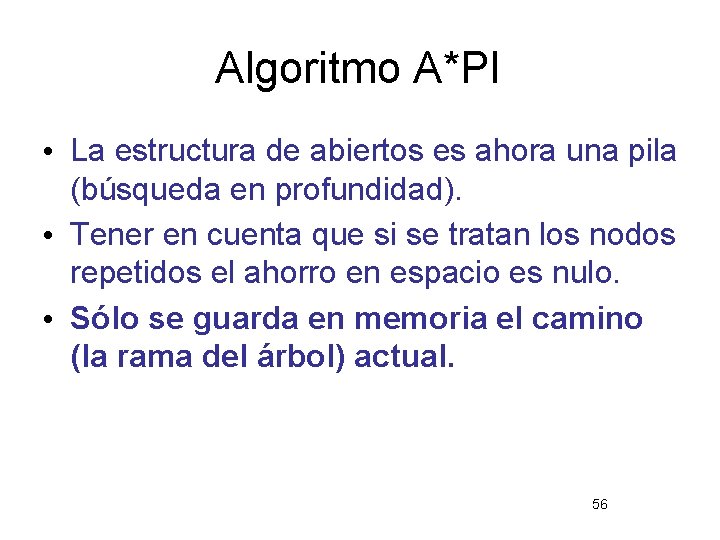 Algoritmo A*PI

• La estructura de abiertos es ahora una pila (búsqueda en profundidad).
• Tener en cuenta que si se tratan los nodos repetidos el ahorro en espacio es nulo.
• Sólo se guarda en memoria el camino (la rama del árbol) actual.

56